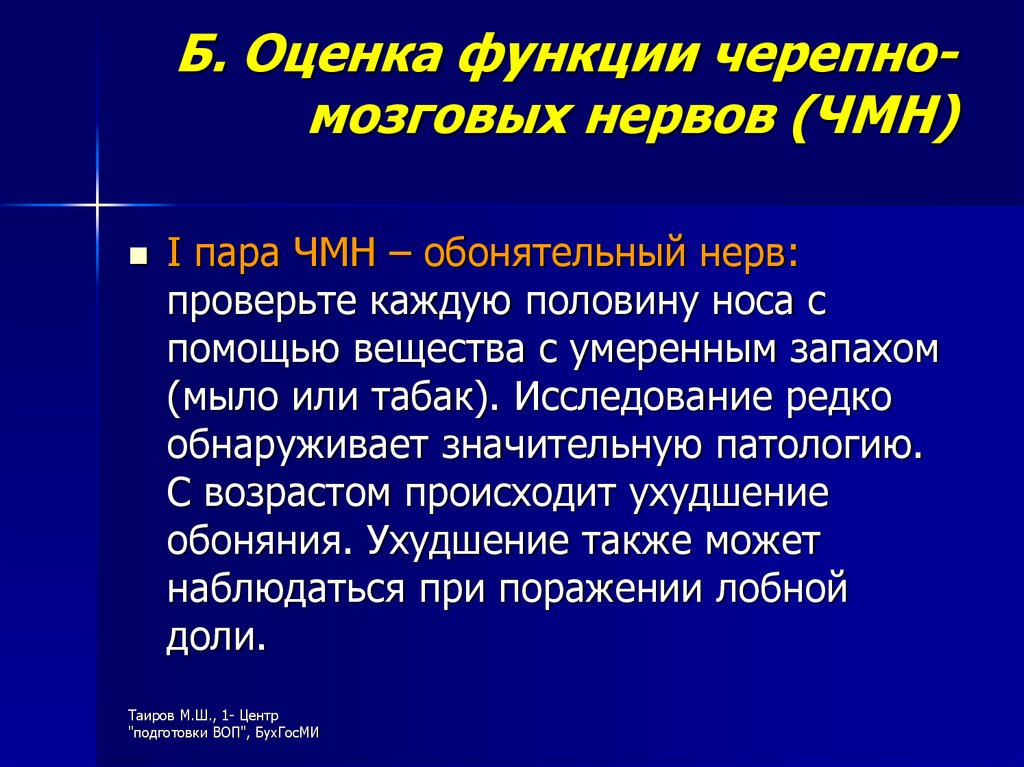 Б. Оценка функции черепно-мозговых нервов (ЧМН)

I пара ЧМН – обонятельный нерв: проверьте каждую половину носа с помощью вещества с умеренным запахом (мыло или табак). Исследование редко обнаруживает значительную патологию. С возрастом происходит ухудшение обоняния. Ухудшение также может наблюдаться при поражении лобной доли.

Таиров М.Ш., 1- Центр "подготовки ВОП", БухГосМИ